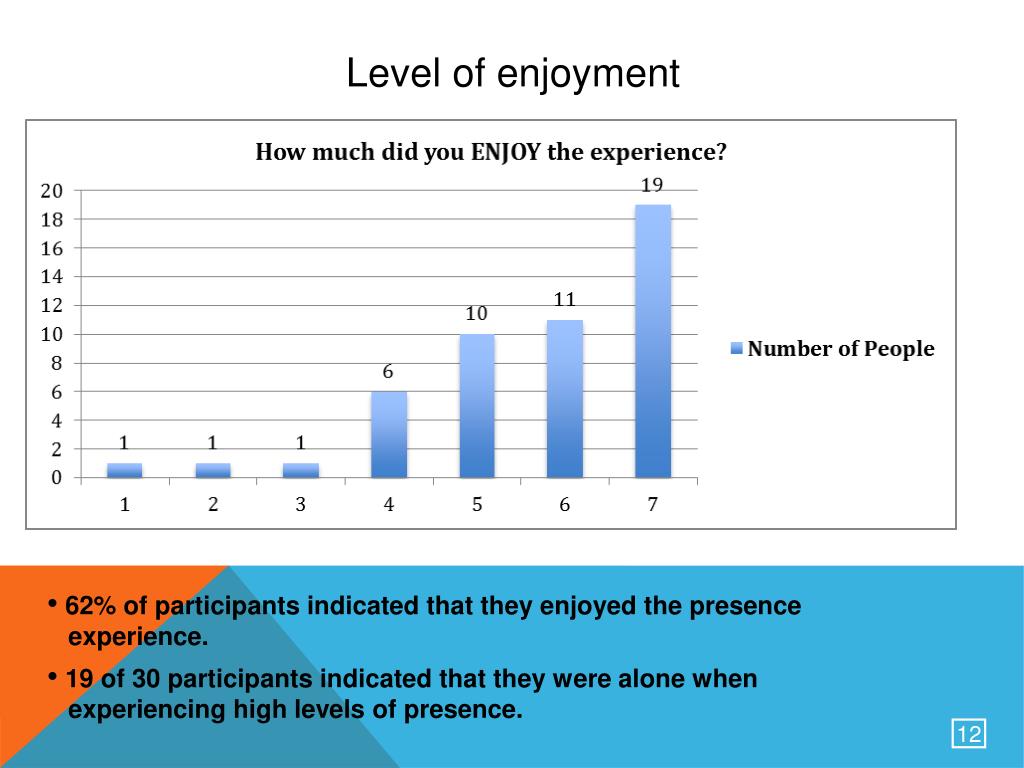 Level of enjoyment

How much did you ENJOY the experience?

20
18
16
14
12
10
8
6
4
2
0

1 1 1 6 10 11 19

1 2 3 4 5 6 7

Number of People

• 62% of participants indicated that they enjoyed the presence experience.

• 19 of 30 participants indicated that they were alone when experiencing high levels of presence.

12